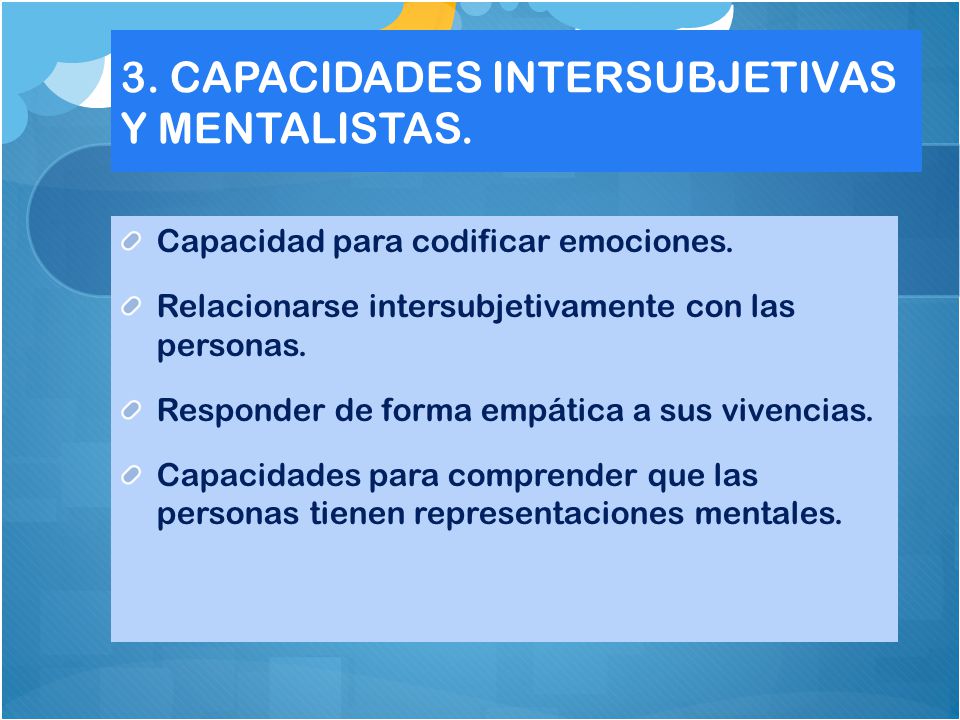 3. CAPACIDADES INTERSUBJETIVAS Y MENTALISTAS.

Capacidad para codificar emociones.

Relacionarse intersubjetivamente con las personas.

Responder de forma empática a sus vivencias.

Capacidades para comprender que las personas tienen representaciones mentales.